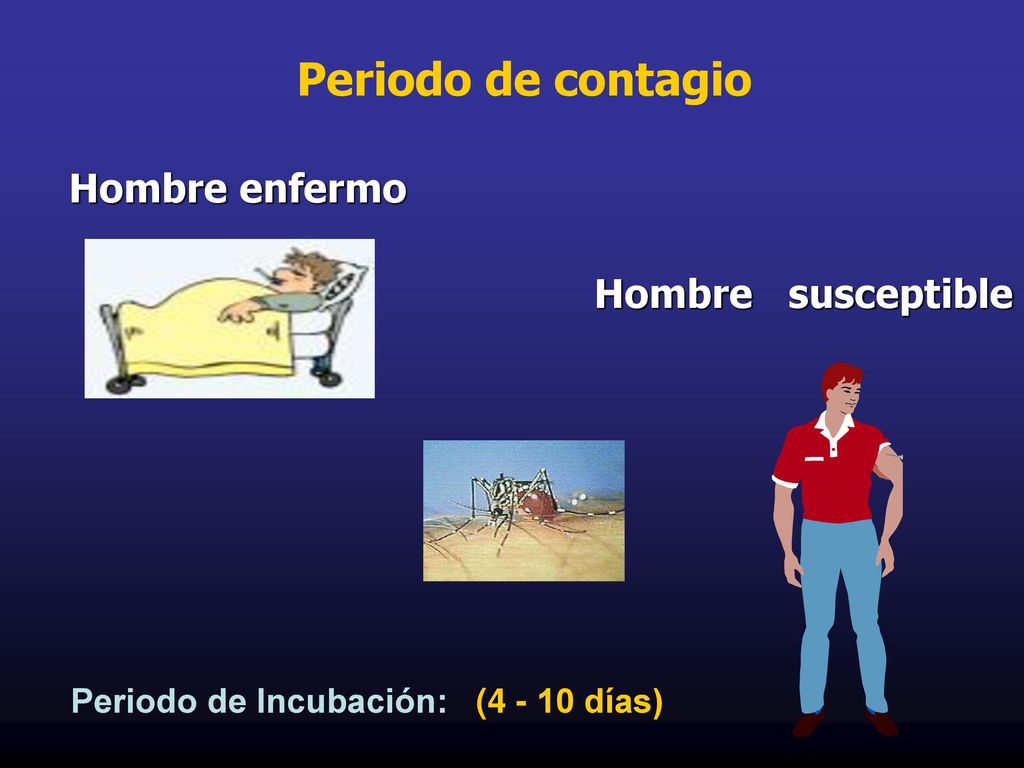 Periodo de contagio

Hombre enfermo

Hombre susceptible

Periodo de Incubación: (4 - 10 días)